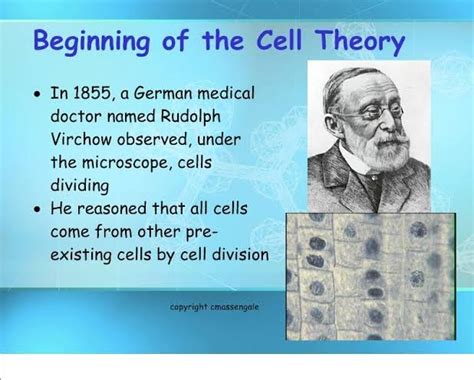 Beginning of the Cell Theory

• In 1855, a German medical doctor named Rudolph Virchow observed, under the microscope, cells dividing
• He reasoned that all cells come from other pre-existing cells by cell division

copyright cmassengale